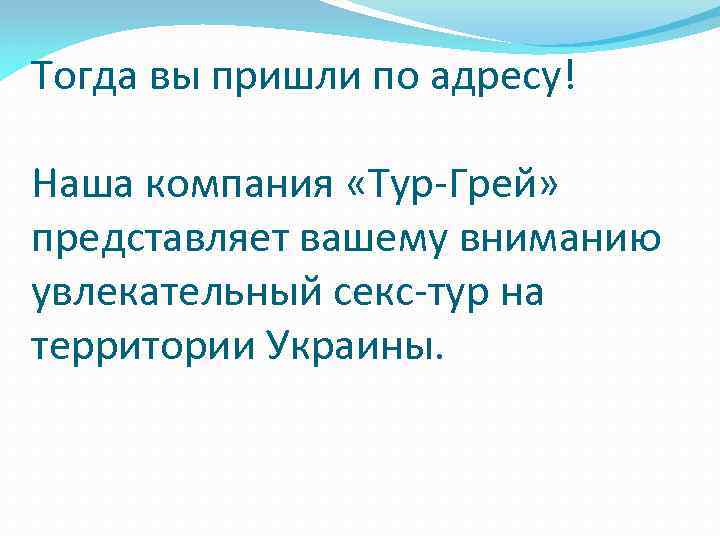 Тогда вы пришли по адресу!

Наша компания «Тур-Грей» представляет вашему вниманию увлекательный секс-тур на территории Украины.